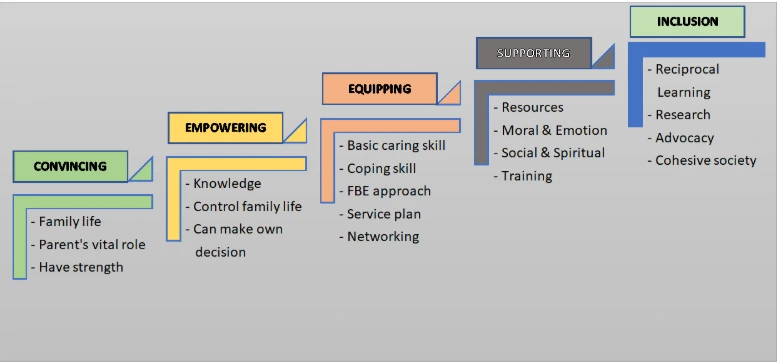 CONVINCING

- Family life
- Parent's vital role
- Have strength

EMPOWERING

- Knowledge
- Control family life
- Can make own decision

EQUIPPING

- Basic caring skill
- Coping skill
- FBE approach
- Service plan
- Networking

SUPPORTING

- Resources
- Moral & Emotion
- Social & Spiritual
- Training

INCLUSION

- Reciprocal Learning
- Research
- Advocacy
- Cohesive society